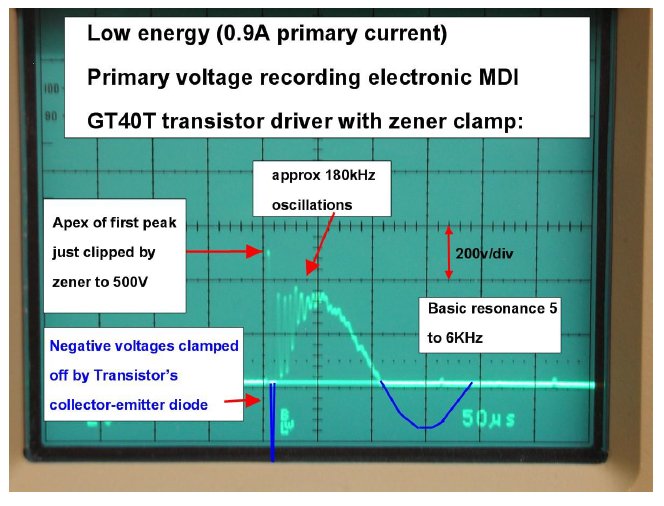 Low energy (0.9A primary current)

Primary voltage recording electronic MDI

GT40T transistor driver with zener clamp:

100

90

approx 180kHz oscillations

Apex of first peak just clipped by zener to 500V

200v/div

Basic resonance 5 to 6KHz

Negative voltages clamped off by Transistor's collector-emitter diode

50µs